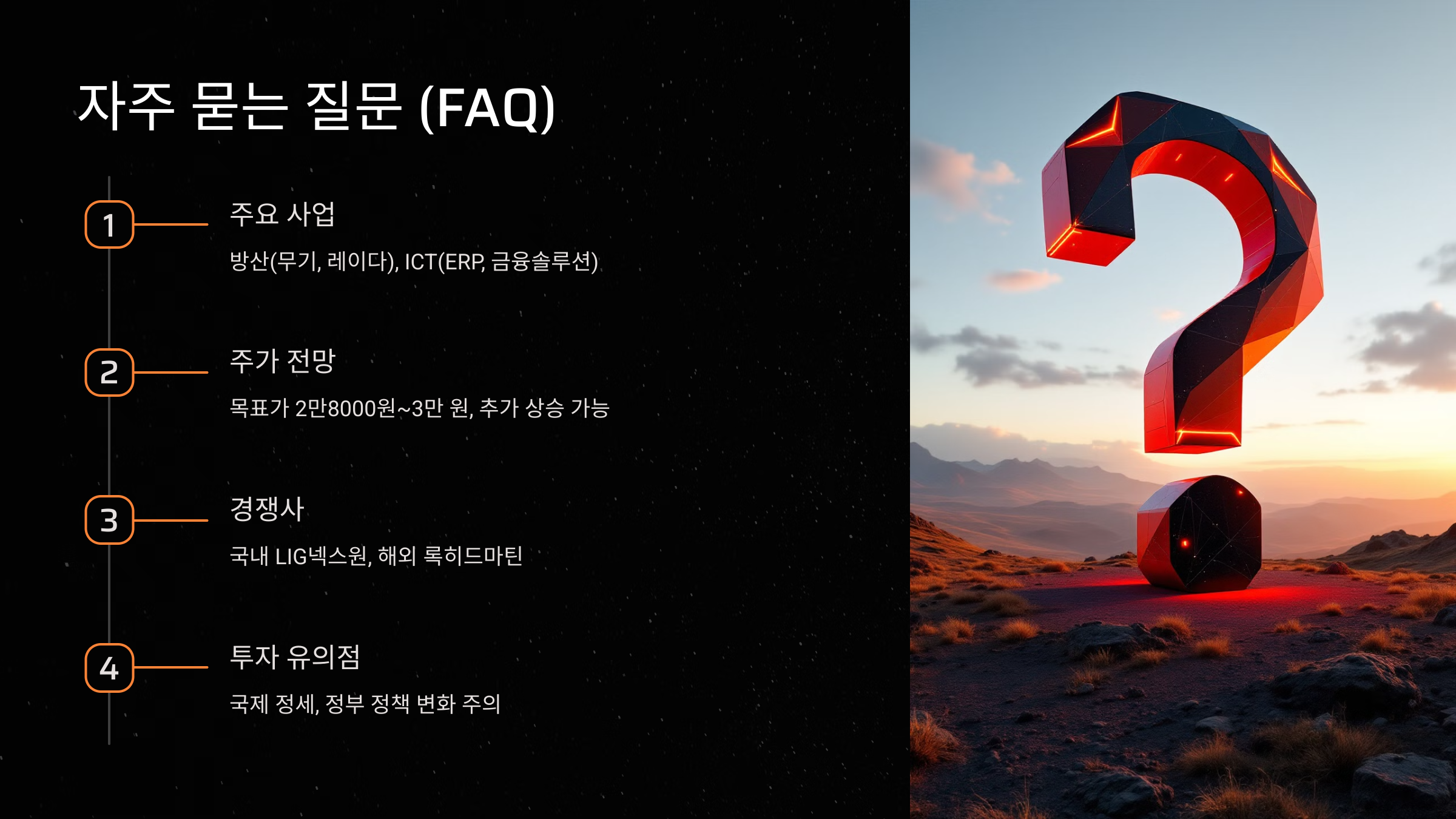 자주 묻는 질문 (FAQ)

1

주요 사업

방산(무기, 레이다), ICT(ERP, 금융솔루션)

2

주가 전망

목표가 2만8000원~3만 원, 추가 상승 가능

3

경쟁사

국내 LIG넥스원, 해외 록히드마틴

4

투자 유의점

국제 정세, 정부 정책 변화 주의